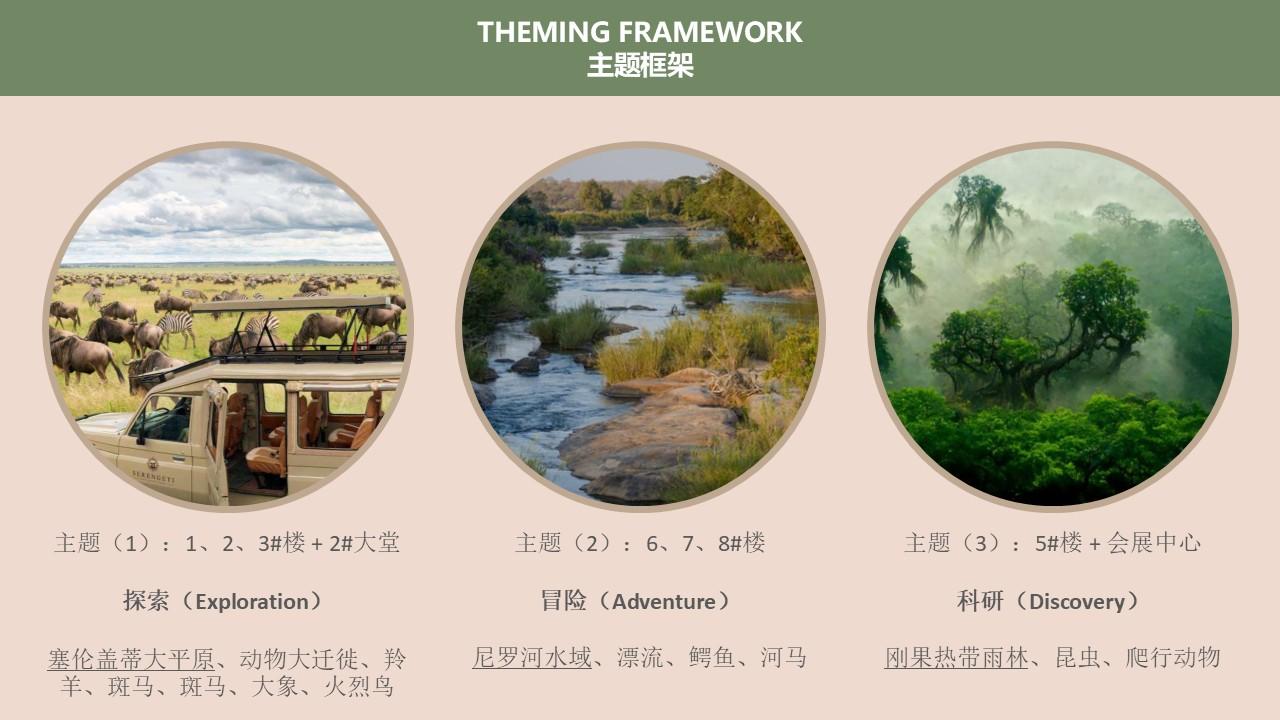 THEMING FRAMEWORK
主题框架

SERENGETI

主题（1）：1、2、3#楼 + 2#大堂

探索（Exploration）

塞伦盖蒂大平原、动物大迁徙、羚羊、斑马、斑马、大象、火烈鸟

主题（2）：6、7、8#楼

冒险（Adventure）

尼罗河水域、漂流、鳄鱼、河马

主题（3）：5#楼 + 会展中心

科研（Discovery）

刚果热带雨林、昆虫、爬行动物